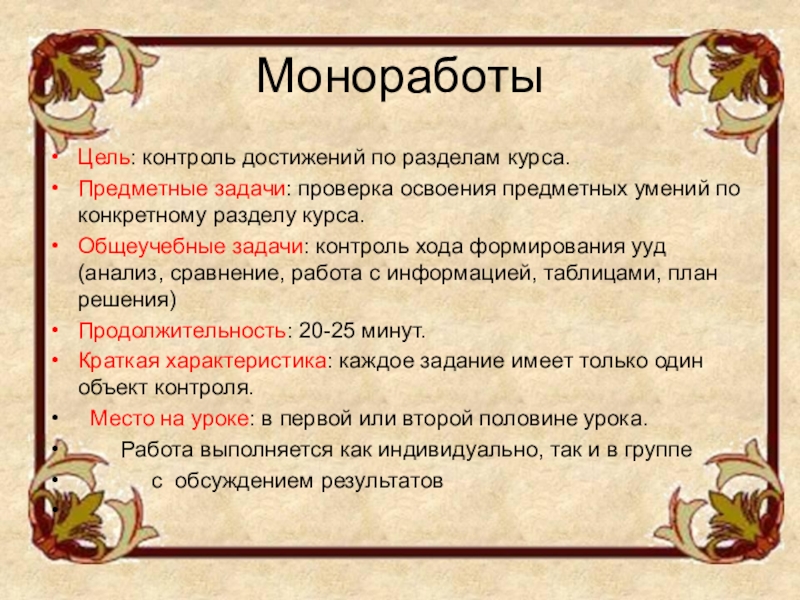 Моноработы

• Цель: контроль достижений по разделам курса.
• Предметные задачи: проверка освоения предметных умений по конкретному разделу курса.
• Общеучебные задачи: контроль хода формирования ууд (анализ, сравнение, работа с информацией, таблицами, план решения)
• Продолжительность: 20-25 минут.
• Краткая характеристика: каждое задание имеет только один объект контроля.
• Место на уроке: в первой или второй половине урока.
• Работа выполняется как индивидуально, так и в группе
• с обсуждением результатов
•